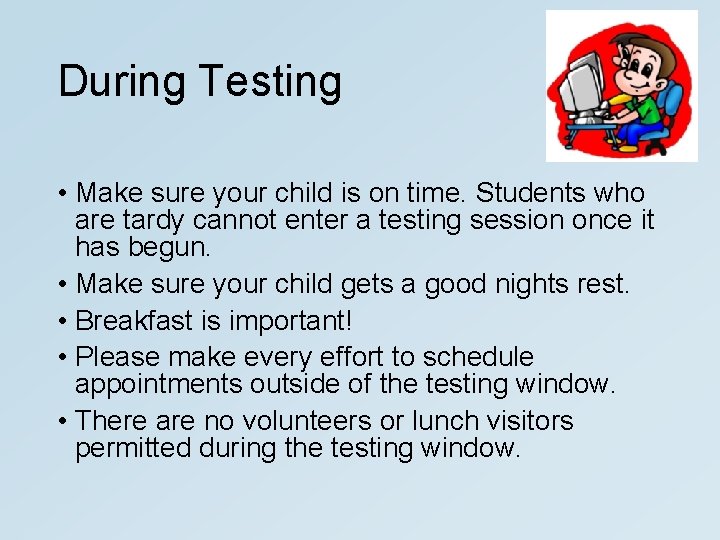 During Testing

• Make sure your child is on time. Students who are tardy cannot enter a testing session once it has begun.
• Make sure your child gets a good nights rest.
• Breakfast is important!
• Please make every effort to schedule appointments outside of the testing window.
• There are no volunteers or lunch visitors permitted during the testing window.